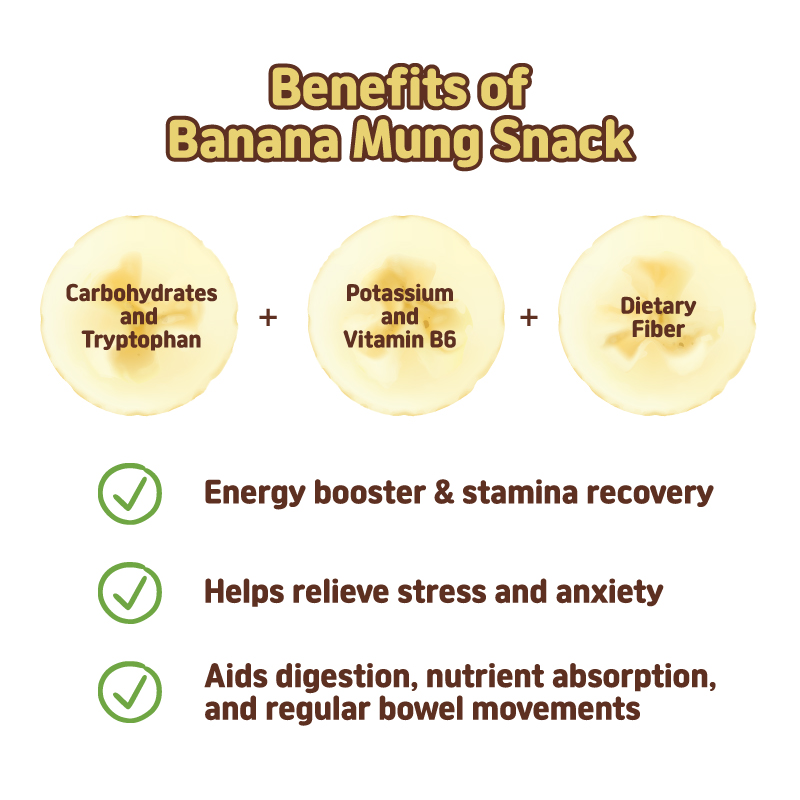 Benefits of
Banana Mung Snack

Carbohydrates and Tryptophan + Potassium and Vitamin B6 + Dietary Fiber

Energy booster & stamina recovery

Helps relieve stress and anxiety

Aids digestion, nutrient absorption, and regular bowel movements